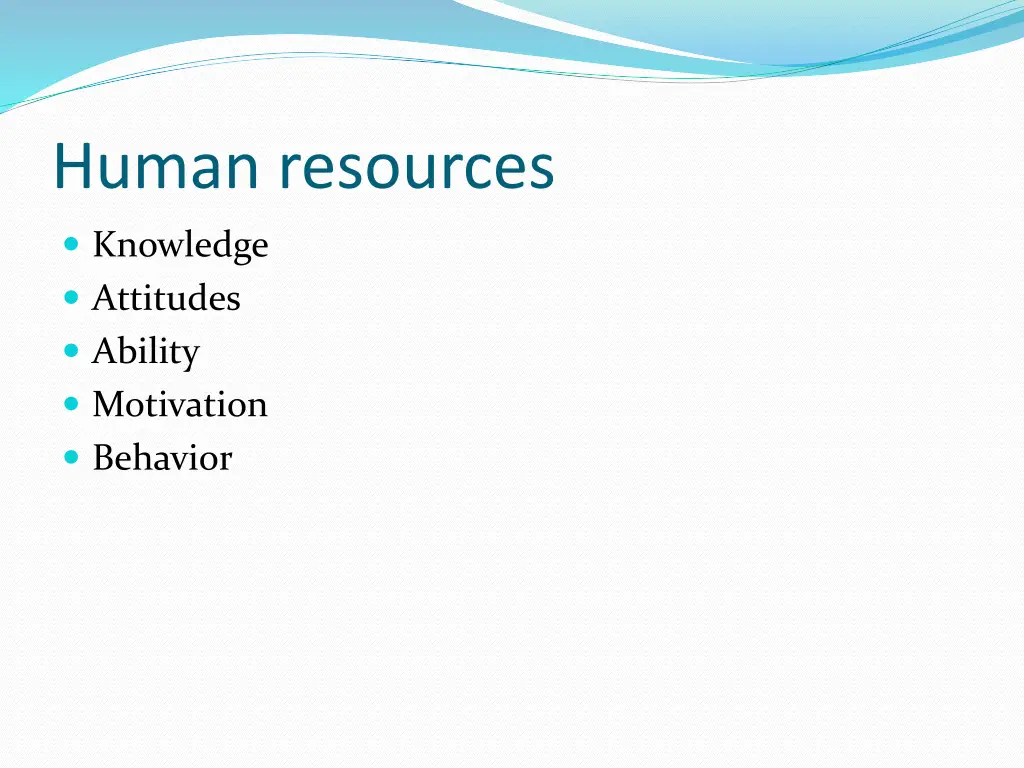 Human resources

- Knowledge
- Attitudes
- Ability
- Motivation
- Behavior